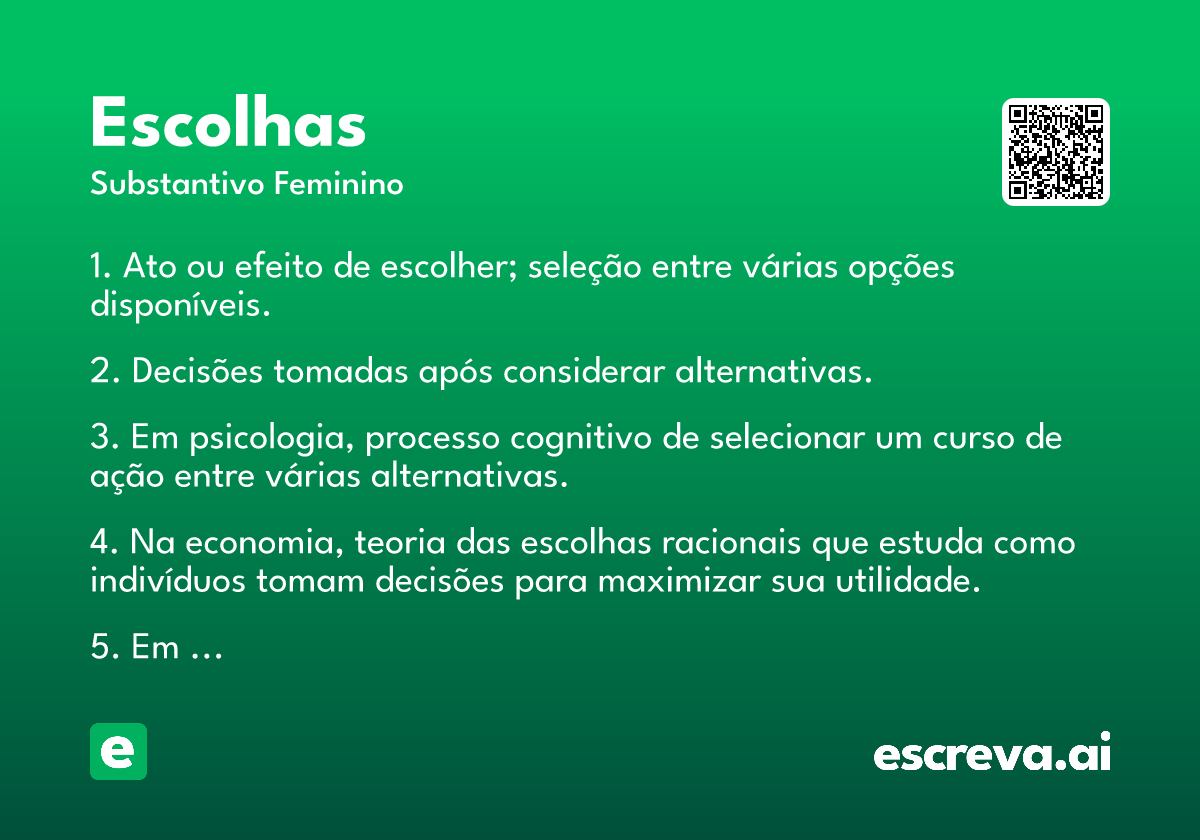 Escolhas
Substantivo Feminino

1. Ato ou efeito de escolher; seleção entre várias opções disponíveis.

2. Decisões tomadas após considerar alternativas.

3. Em psicologia, processo cognitivo de selecionar um curso de ação entre várias alternativas.

4. Na economia, teoria das escolhas racionais que estuda como indivíduos tomam decisões para maximizar sua utilidade.

5. Em ...

e

escreva.ai